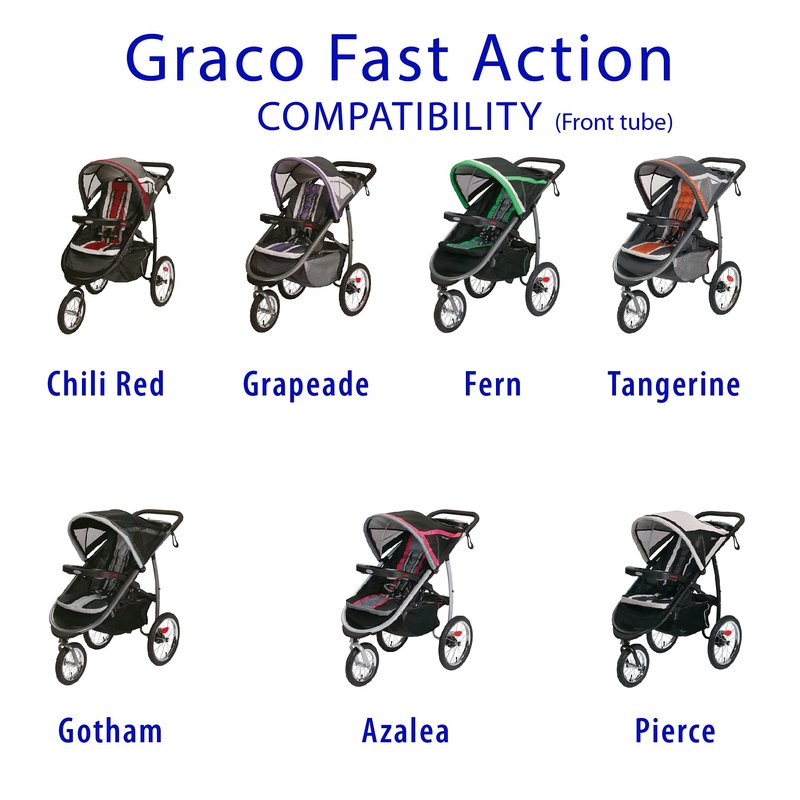 Graco Fast Action

COMPATIBILITY (Front tube)

Chili Red

Grapeade

Fern

Tangerine

Gotham

Azalea

Pierce